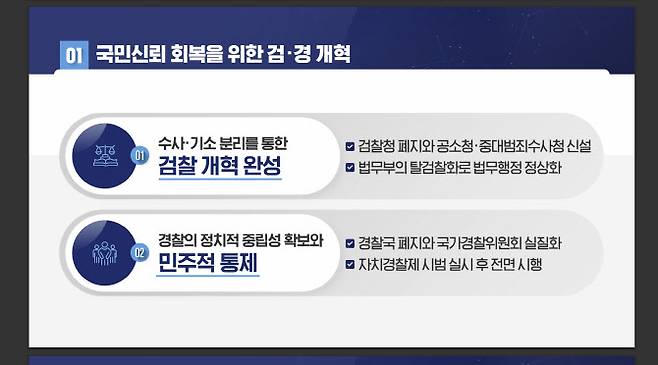 01 국민신뢰 회복을 위한 검·경 개혁

01 수사·기소 분리를 통한
검찰 개혁 완성

검찰청 폐지와 공소청·중대범죄수사청 신설
법무부의 탈검찰화로 법무행정 정상화

02 경찰의 정치적 중립성 확보와
민주적 통제

경찰국 폐지와 국가경찰위원회 실질화
자치경찰제 시범 실시 후 전면 시행